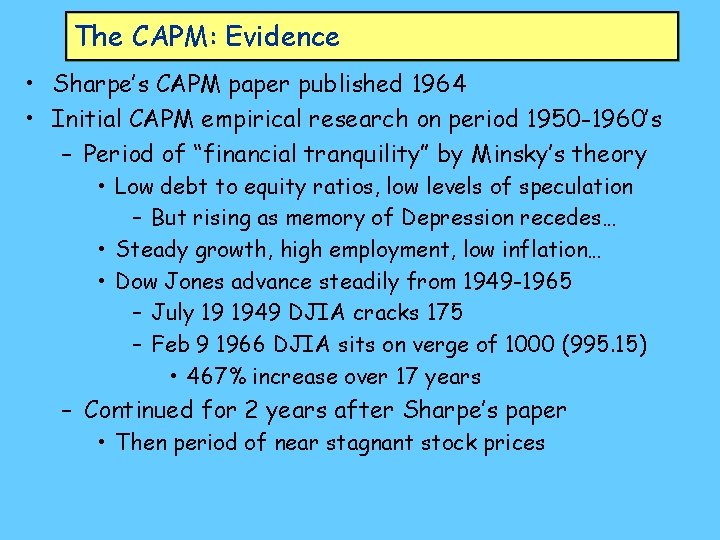 The CAPM: Evidence

• Sharpe's CAPM paper published 1964
• Initial CAPM empirical research on period 1950-1960's
– Period of "financial tranquility" by Minsky's theory
• Low debt to equity ratios, low levels of speculation
– But rising as memory of Depression recedes…
• Steady growth, high employment, low inflation…
• Dow Jones advance steadily from 1949-1965
– July 19 1949 DJIA cracks 175
– Feb 9 1966 DJIA sits on verge of 1000 (995.15)
• 467% increase over 17 years
– Continued for 2 years after Sharpe's paper
• Then period of near stagnant stock prices